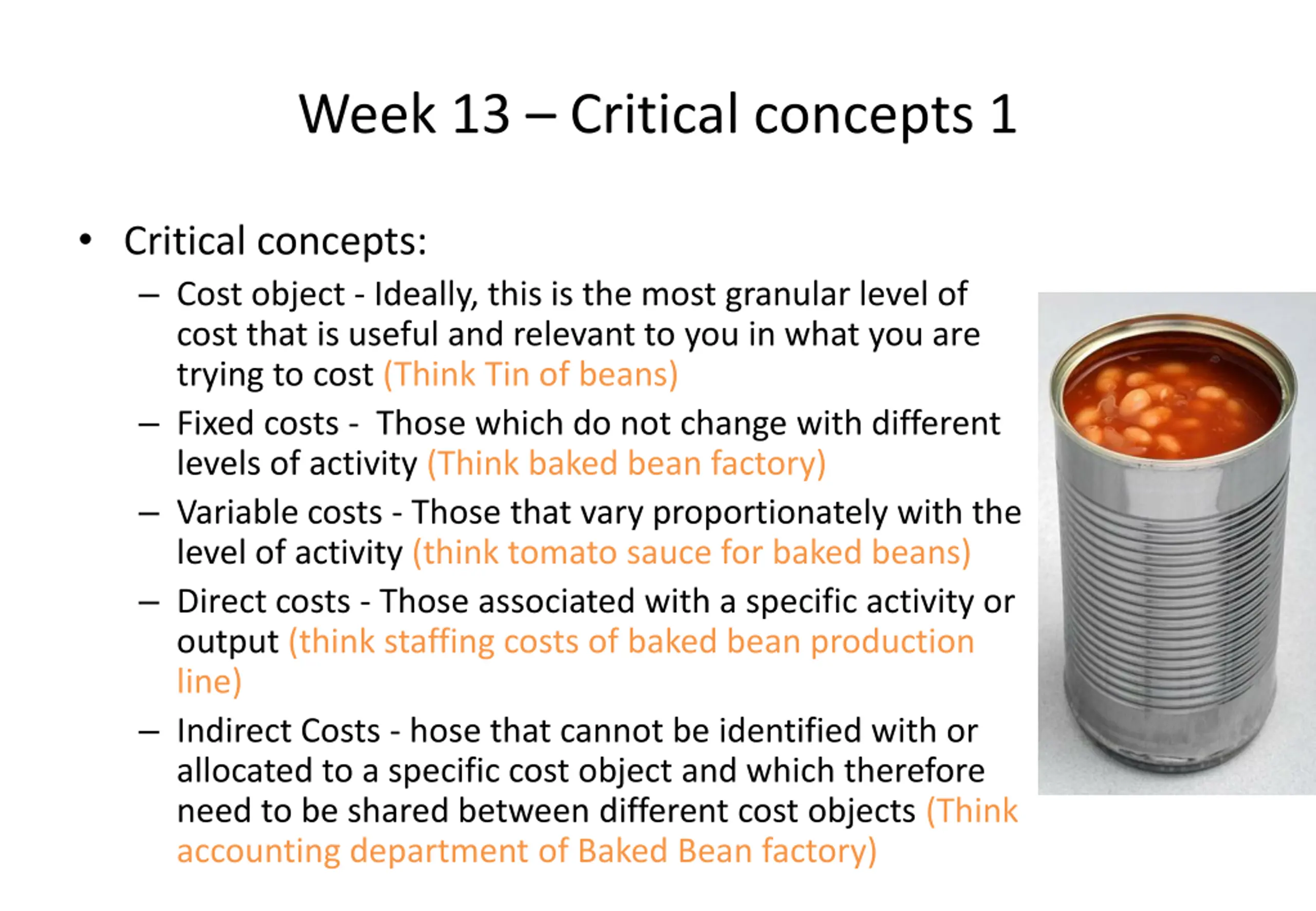 Week 13 – Critical concepts 1

• Critical concepts:

– Cost object - Ideally, this is the most granular level of cost that is useful and relevant to you in what you are trying to cost (Think Tin of beans)

– Fixed costs - Those which do not change with different levels of activity (Think baked bean factory)

– Variable costs - Those that vary proportionately with the level of activity (think tomato sauce for baked beans)

– Direct costs - Those associated with a specific activity or output (think staffing costs of baked bean production line)

– Indirect Costs - hose that cannot be identified with or allocated to a specific cost object and which therefore need to be shared between different cost objects (Think accounting department of Baked Bean factory)